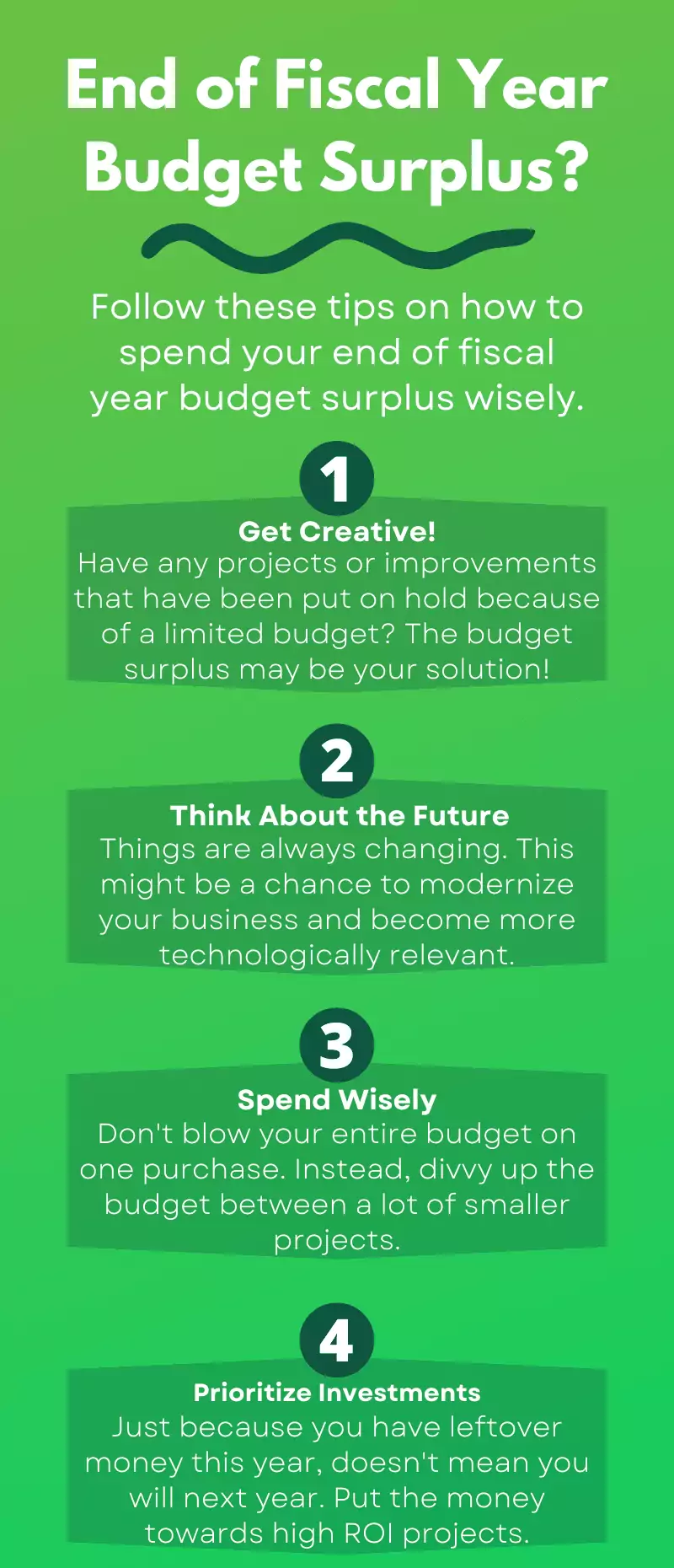 End of Fiscal Year Budget Surplus?

Follow these tips on how to spend your end of fiscal year budget surplus wisely.

1

Get Creative!
Have any projects or improvements that have been put on hold because of a limited budget? The budget surplus may be your solution!

2

Think About the Future
Things are always changing. This might be a chance to modernize your business and become more technologically relevant.

3

Spend Wisely
Don't blow your entire budget on one purchase. Instead, divvy up the budget between a lot of smaller projects.

4

Prioritize Investments
Just because you have leftover money this year, doesn't mean you will next year. Put the money towards high ROI projects.